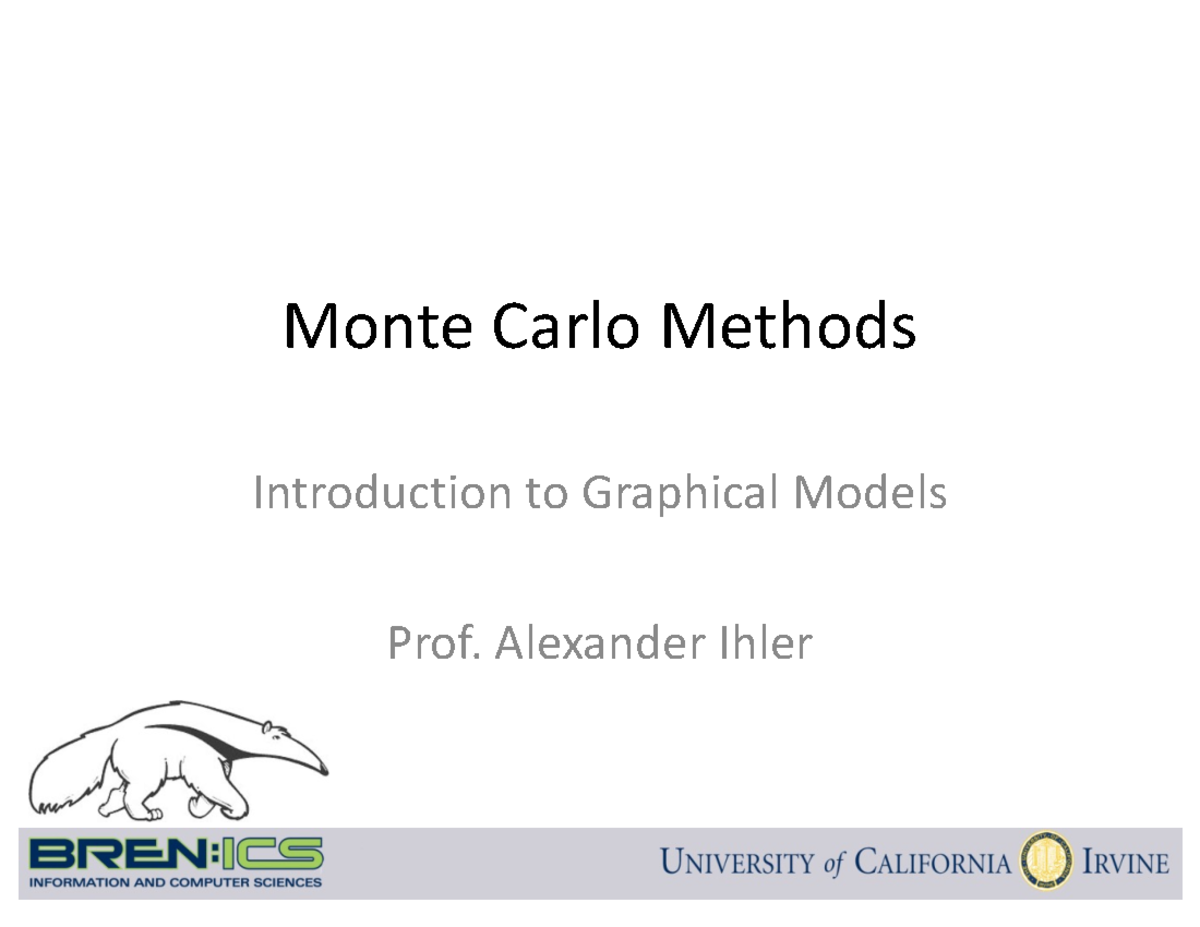 Monte Carlo Methods

Introduction to Graphical Models

Prof. Alexander Ihler

BREN:ICS
INFORMATION AND COMPUTER SCIENCES

UNIVERSITY of CALIFORNIA IRVINE